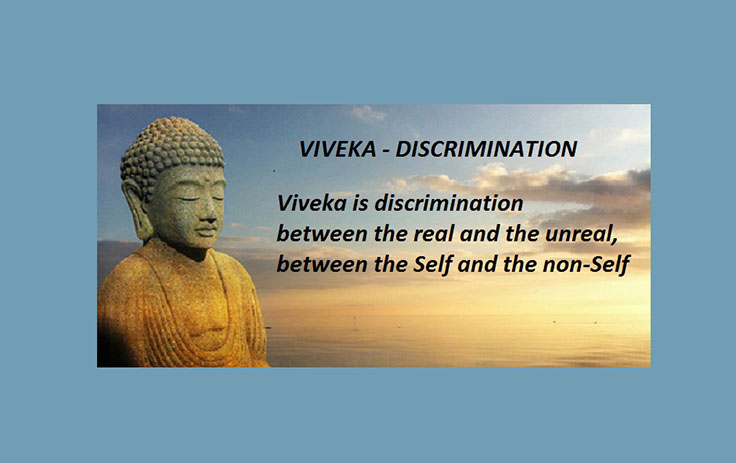 VIVEKA - DISCRIMINATION

Viveka is discrimination between the real and the unreal, between the Self and the non-Self